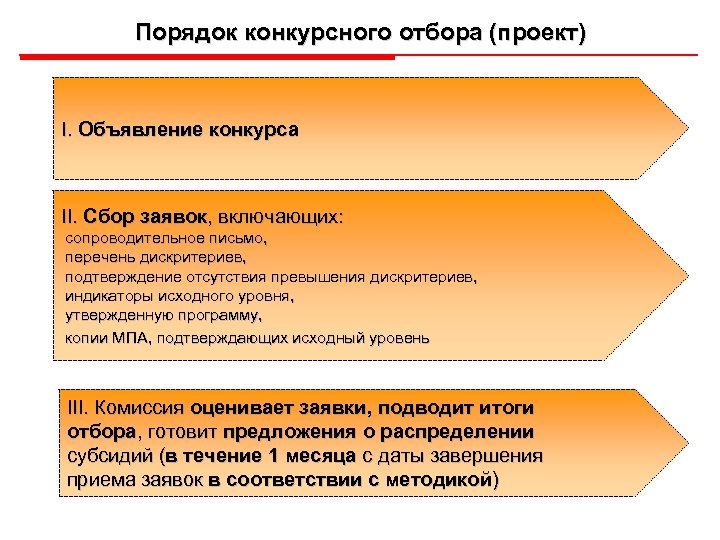 Порядок конкурсного отбора (проект)

I. Объявление конкурса

II. Сбор заявок, включающих:
сопроводительное письмо,
перечень дискритериев,
подтверждение отсутствия превышения дискритериев,
индикаторы исходного уровня,
утвержденную программу,
копии МПА, подтверждающих исходный уровень

III. Комиссия оценивает заявки, подводит итоги отбора, готовит предложения о распределении субсидий (в течение 1 месяца с даты завершения приема заявок в соответствии с методикой)